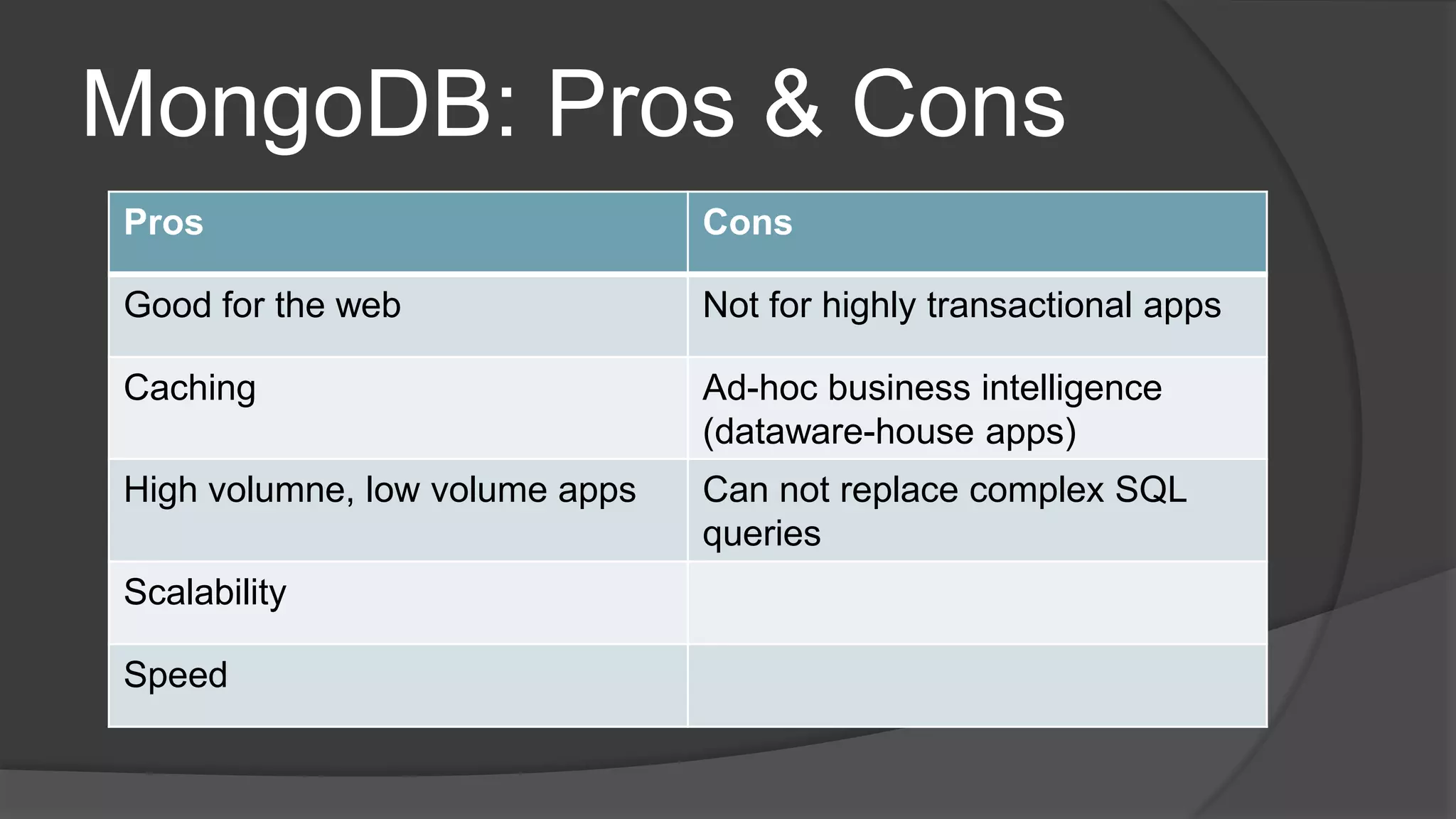 MongoDB: Pros & Cons

| Pros | Cons |
|---|---|
| Good for the web | Not for highly transactional apps |
| Caching | Ad-hoc business intelligence (dataware-house apps) |
| High volumne, low volume apps | Can not replace complex SQL queries |
| Scalability | |
| Speed | |